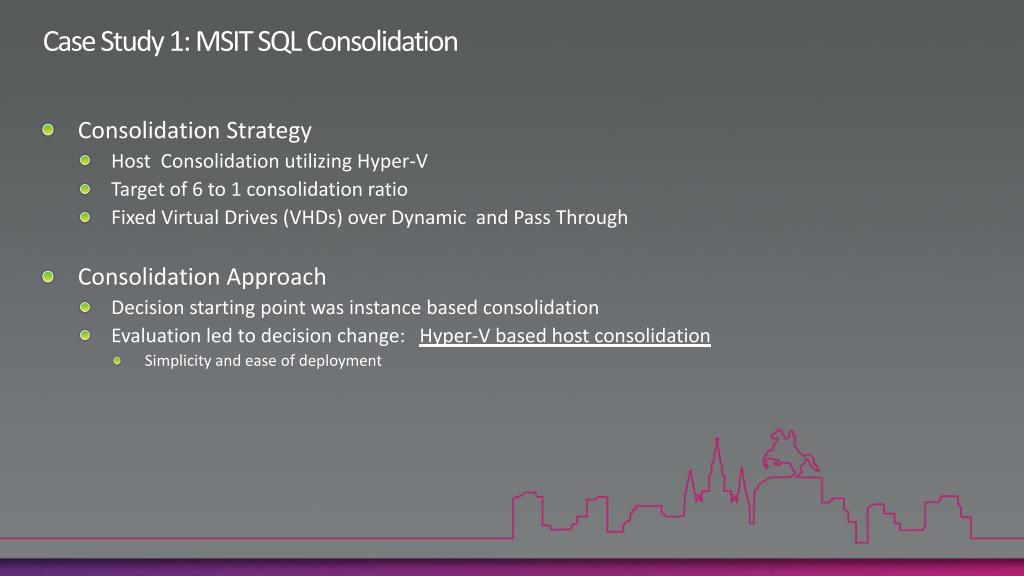 Case Study 1: MSIT SQL Consolidation

Consolidation Strategy

Host Consolidation utilizing Hyper-V

Target of 6 to 1 consolidation ratio

Fixed Virtual Drives (VHDs) over Dynamic and Pass Through

Consolidation Approach

Decision starting point was instance based consolidation

Evaluation led to decision change: Hyper-V based host consolidation

Simplicity and ease of deployment